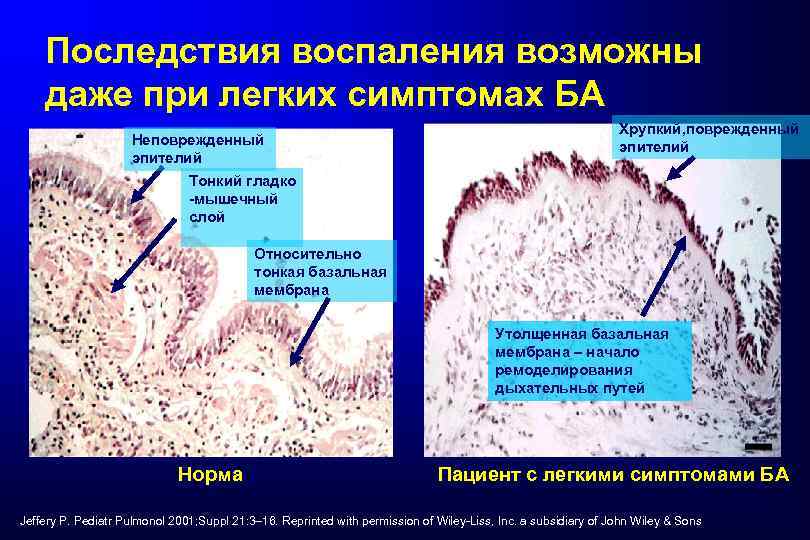 Последствия воспаления возможны даже при легких симптомах БА

Неповрежденный эпителий

Тонкий гладко -мышечный слой

Относительно тонкая базальная мембрана

Хрупкий,поврежденный эпителий

Утолщенная базальная мембрана – начало ремоделирования дыхательных путей

Норма

Пациент с легкими симптомами БА

Jeffery P. Pediatr Pulmonol 2001;Suppl 21:3–16. Reprinted with permission of Wiley-Liss, Inc. a subsidiary of John Wiley & Sons